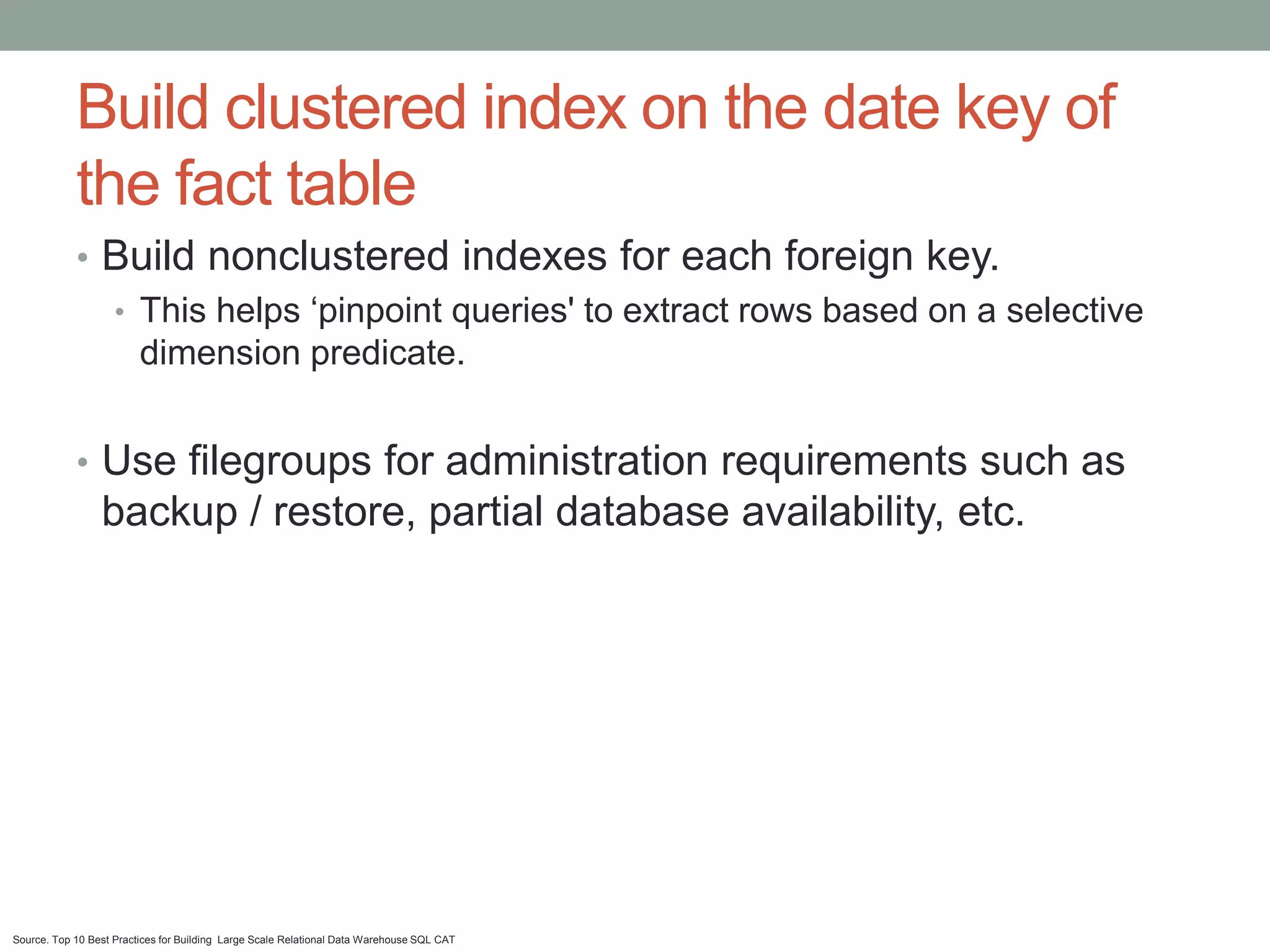 Build clustered index on the date key of the fact table

• Build nonclustered indexes for each foreign key.
  • This helps ‘pinpoint queries' to extract rows based on a selective dimension predicate.

• Use filegroups for administration requirements such as backup / restore, partial database availability, etc.

Source. Top 10 Best Practices for Building Large Scale Relational Data Warehouse SQL CAT